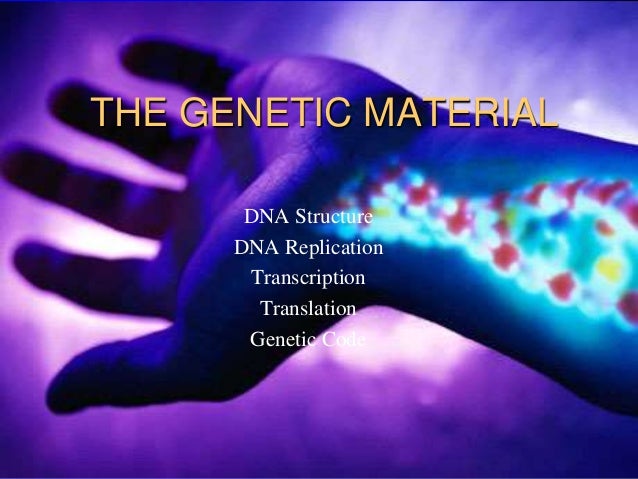 THE GENETIC MATERIAL

DNA Structure
DNA Replication
Transcription
Translation
Genetic Code